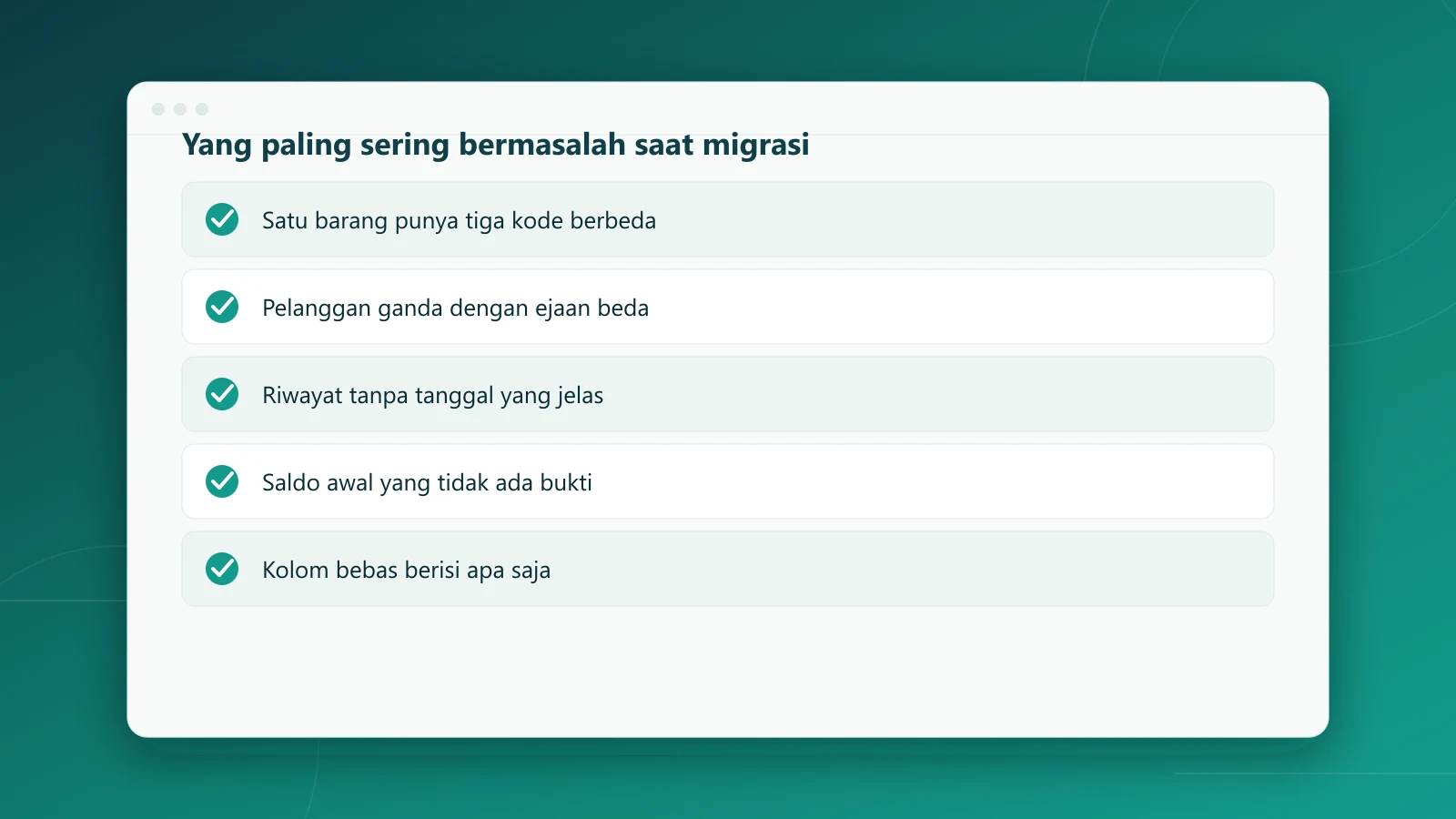 Yang paling sering bermasalah saat migrasi

Satu barang punya tiga kode berbeda

Pelanggan ganda dengan ejaan beda

Riwayat tanpa tanggal yang jelas

Saldo awal yang tidak ada bukti

Kolom bebas berisi apa saja